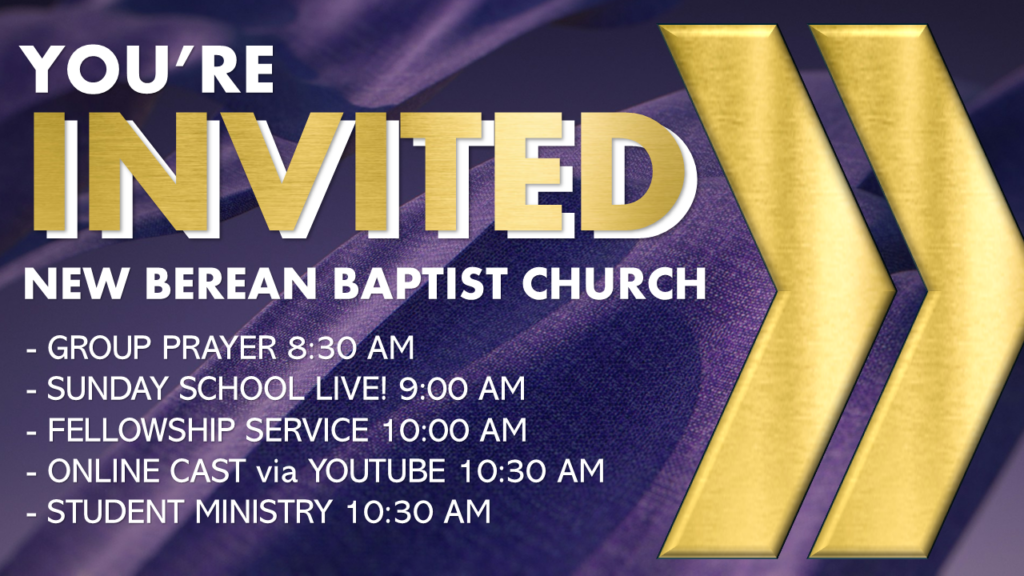 YOU'RE
INVITED
NEW BEREAN BAPTIST CHURCH

- GROUP PRAYER 8:30 AM
- SUNDAY SCHOOL LIVE! 9:00 AM
- FELLOWSHIP SERVICE 10:00 AM
- ONLINE CAST via YOUTUBE 10:30 AM
- STUDENT MINISTRY 10:30 AM